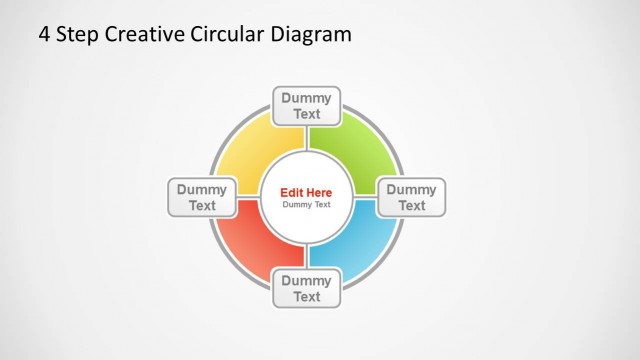 4 Step Creative Circular Diagram

Dummy Text

Dummy Text

Edit Here
Dummy Text

Dummy Text

Dummy Text